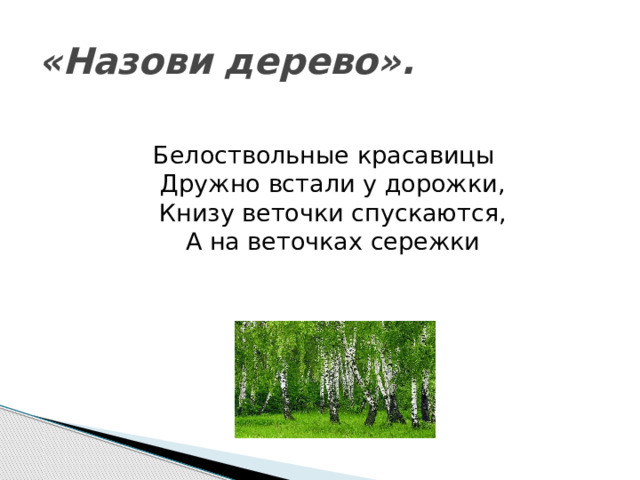 «Назови дерево».

Белоствольные красавицы
Дружно встали у дорожки,
Книзу веточки спускаются,
А на веточках сережки